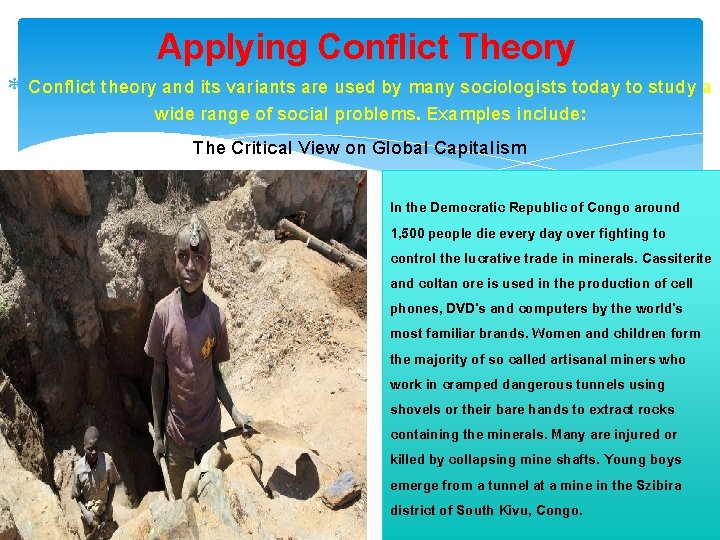 Applying Conflict Theory

Conflict theory and its variants are used by many sociologists today to study a wide range of social problems. Examples include:

The Critical View on Global Capitalism

In the Democratic Republic of Congo around 1,500 people die every day over fighting to control the lucrative trade in minerals. Cassiterite and coltan ore is used in the production of cell phones, DVD's and computers by the world's most familiar brands. Women and children form the majority of so called artisanal miners who work in cramped dangerous tunnels using shovels or their bare hands to extract rocks containing the minerals. Many are injured or killed by collapsing mine shafts. Young boys emerge from a tunnel at a mine in the Szibira district of South Kivu, Congo.